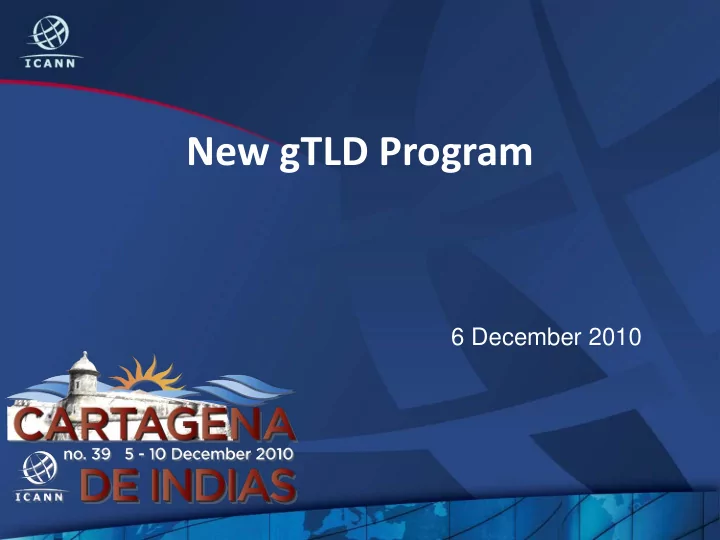 ICANN

New gTLD Program

6 December 2010

CARTAGENA
no. 39 5 - 10 December 2010
ICANN
DE INDIAS